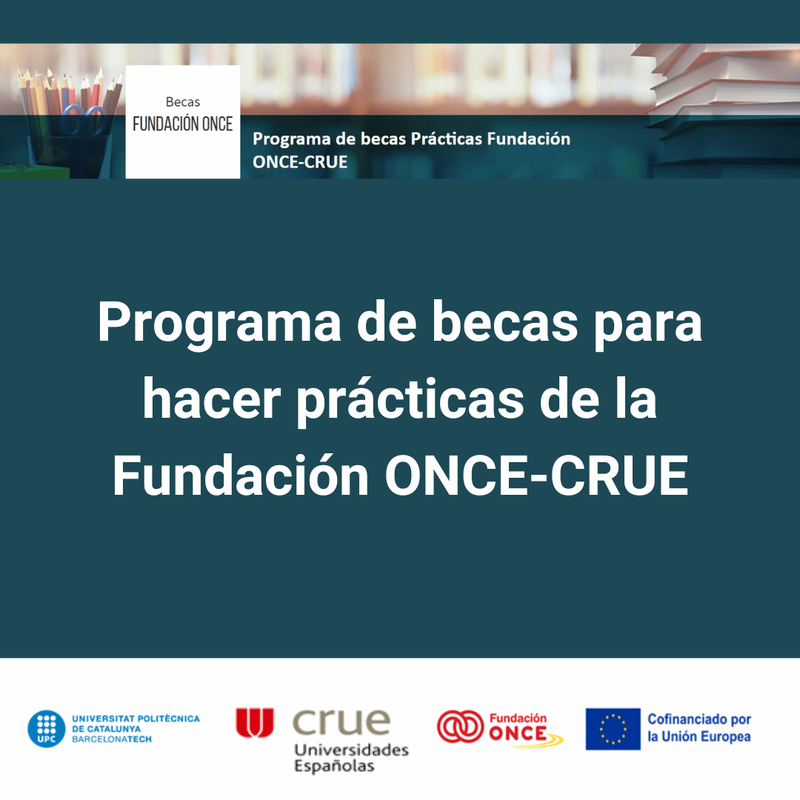 Becas
FUNDACIÓN ONCE

Programa de becas Prácticas Fundación ONCE-CRUE

Programa de becas para hacer prácticas de la Fundación ONCE-CRUE

UPC UNIVERSITAT POLITÈCNICA DE CATALUNYA BARCELONATECH

crue Universidades Españolas

Fundación ONCE

Cofinanciado por la Unión Europea